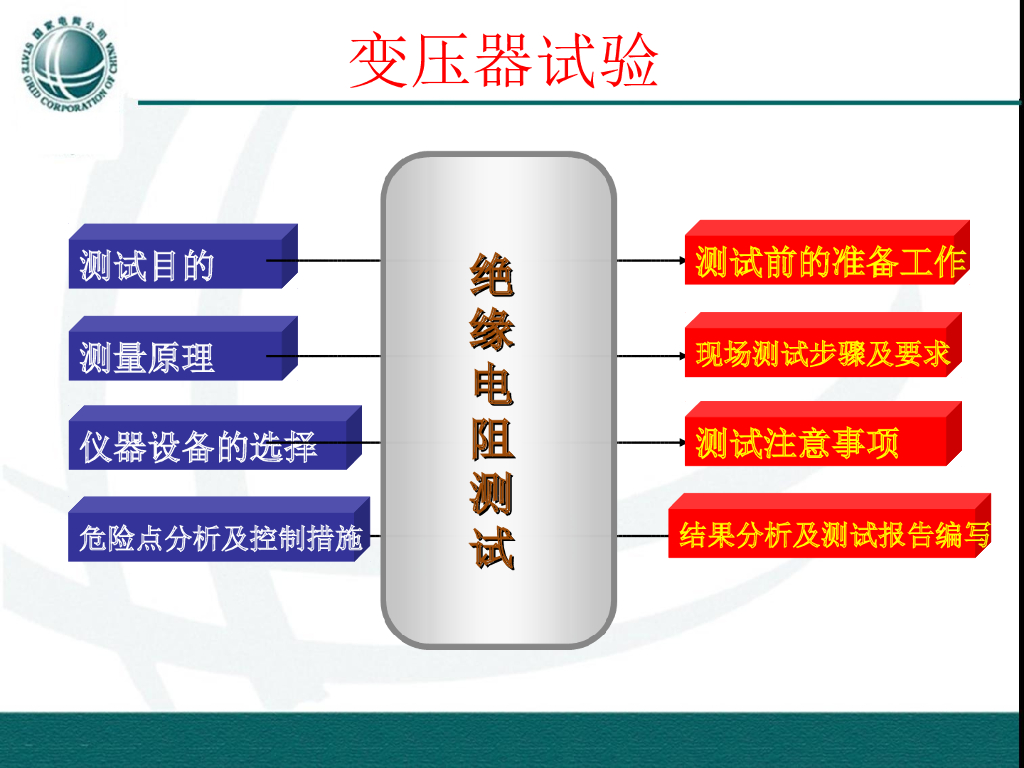 国家电网公司
STATE GRID CORPORATION OF CHINA

变压器试验

测试目的

测量原理

仪器设备的选择

危险点分析及控制措施

绝缘电阻测试

测试前的准备工作

现场测试步骤及要求

测试注意事项

结果分析及测试报告编写